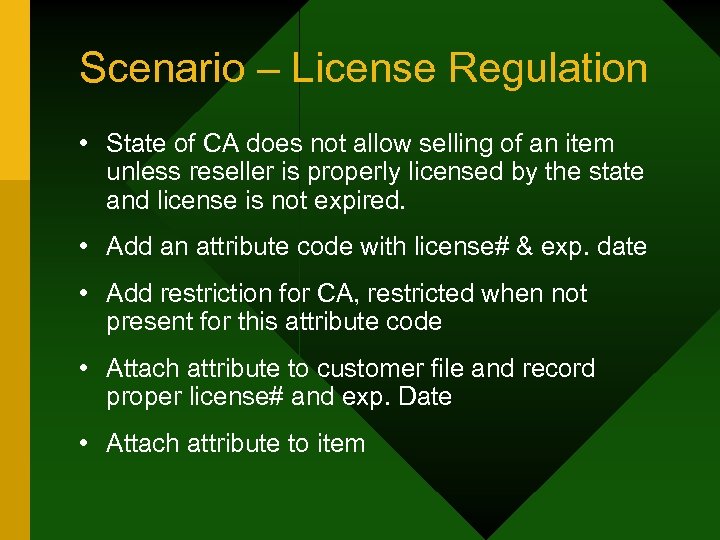 Scenario – License Regulation

• State of CA does not allow selling of an item unless reseller is properly licensed by the state and license is not expired.

• Add an attribute code with license# & exp. date

• Add restriction for CA, restricted when not present for this attribute code

• Attach attribute to customer file and record proper license# and exp. Date

• Attach attribute to item